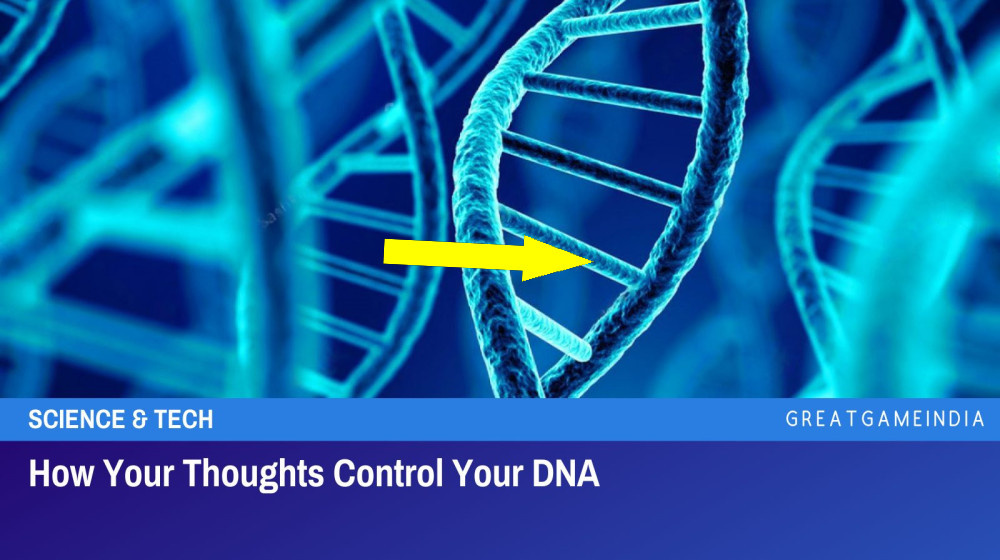 SCIENCE & TECH

GREATGAMEINDIA

How Your Thoughts Control Your DNA